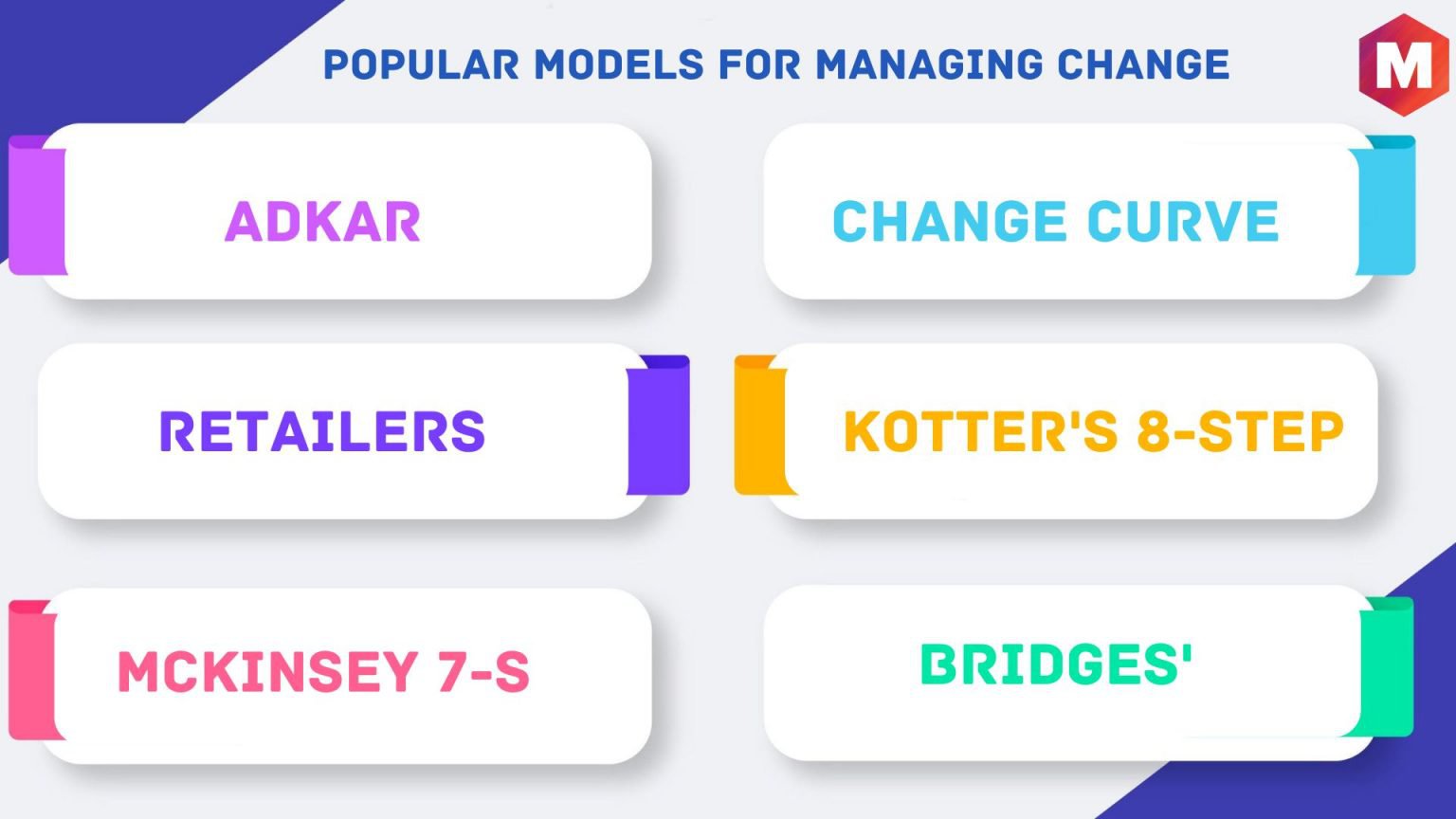 POPULAR MODELS FOR MANAGING CHANGE

M

ADKAR

CHANGE CURVE

RETAILERS

KOTTER'S 8-STEP

MCKINSEY 7-S

BRIDGES'